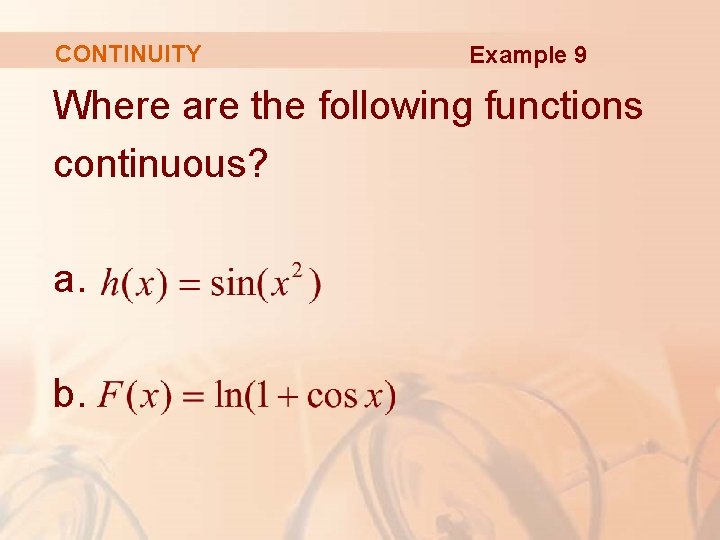 CONTINUITY Example 9

Where are the following functions continuous?

a. $h(x) = \sin(x^2)$

b. $F(x) = \ln(1 + \cos x)$